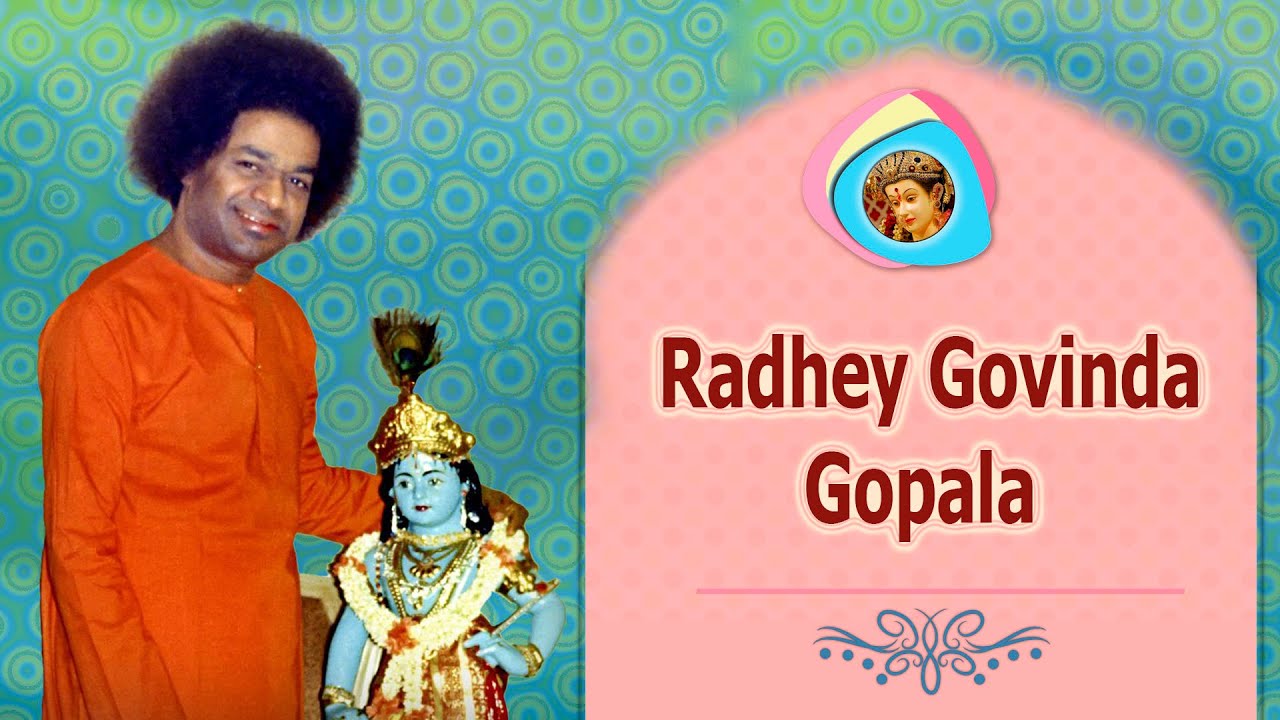 Radhey Govinda Gopala